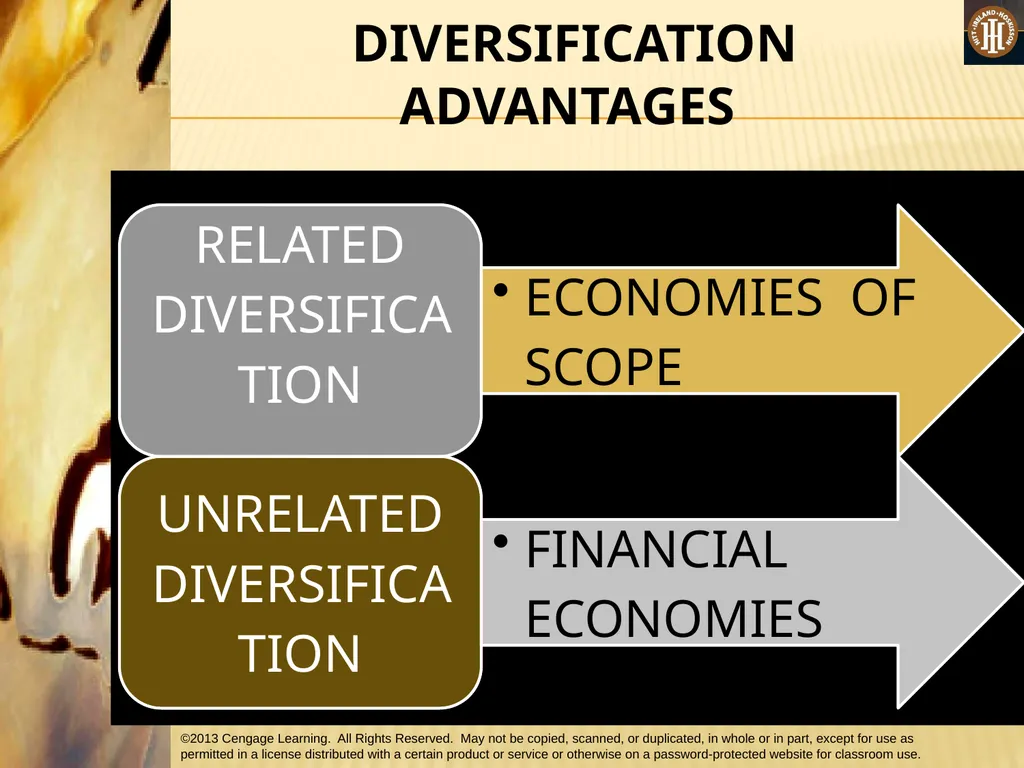 DIVERSIFICATION ADVANTAGES

HITT • IRELAND • HOSKISSON

RELATED DIVERSIFICATION

• ECONOMIES OF SCOPE

UNRELATED DIVERSIFICATION

• FINANCIAL ECONOMIES

©2013 Cengage Learning. All Rights Reserved. May not be copied, scanned, or duplicated, in whole or in part, except for use as permitted in a license distributed with a certain product or service or otherwise on a password-protected website for classroom use.